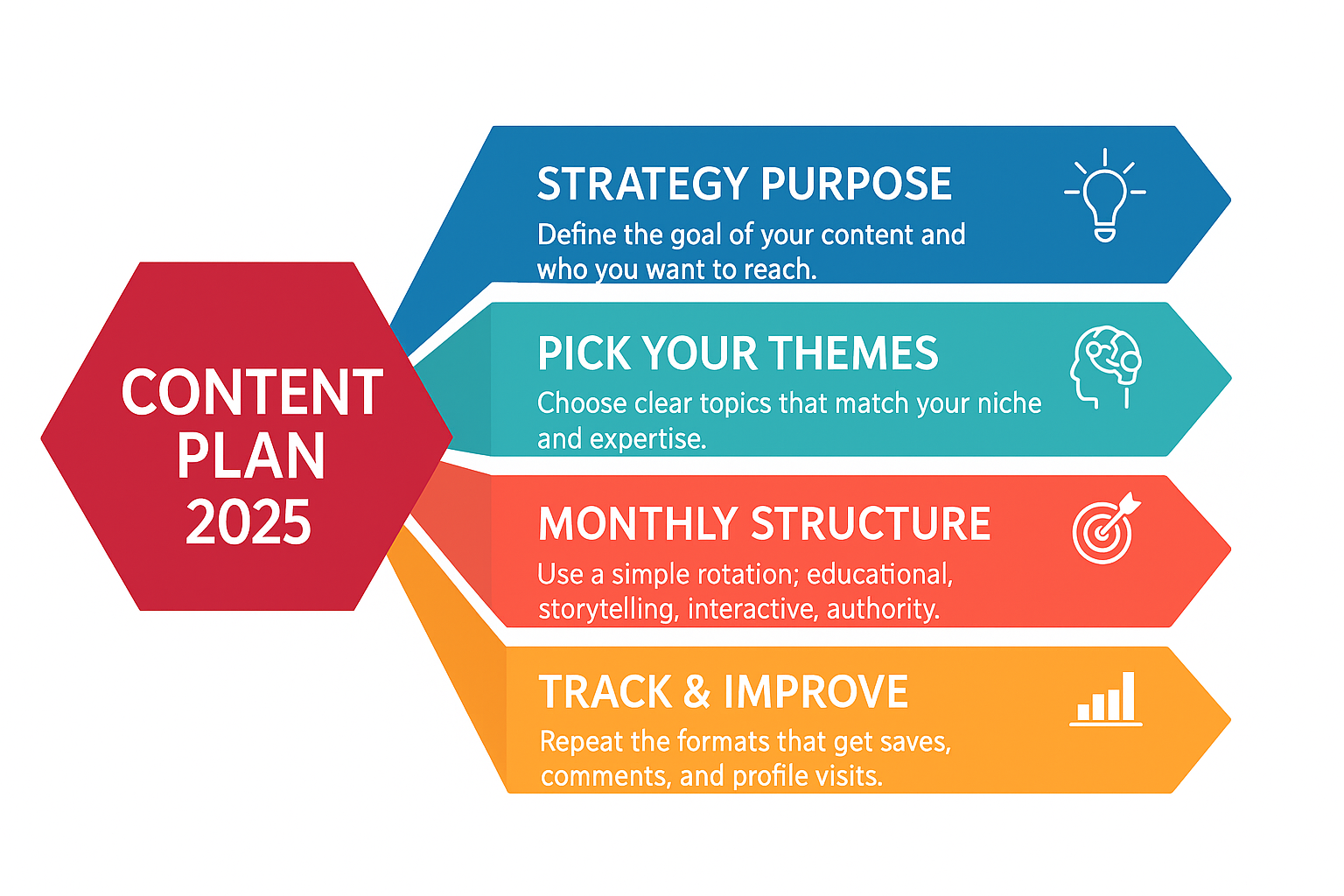 CONTENT PLAN 2025

STRATEGY PURPOSE
Define the goal of your content and who you want to reach.

PICK YOUR THEMES
Choose clear topics that match your niche and expertise.

MONTHLY STRUCTURE
Use a simple rotation; educational, storytelling, interactive, authority.

TRACK & IMPROVE
Repeat the formats that get saves, comments, and profile visits.